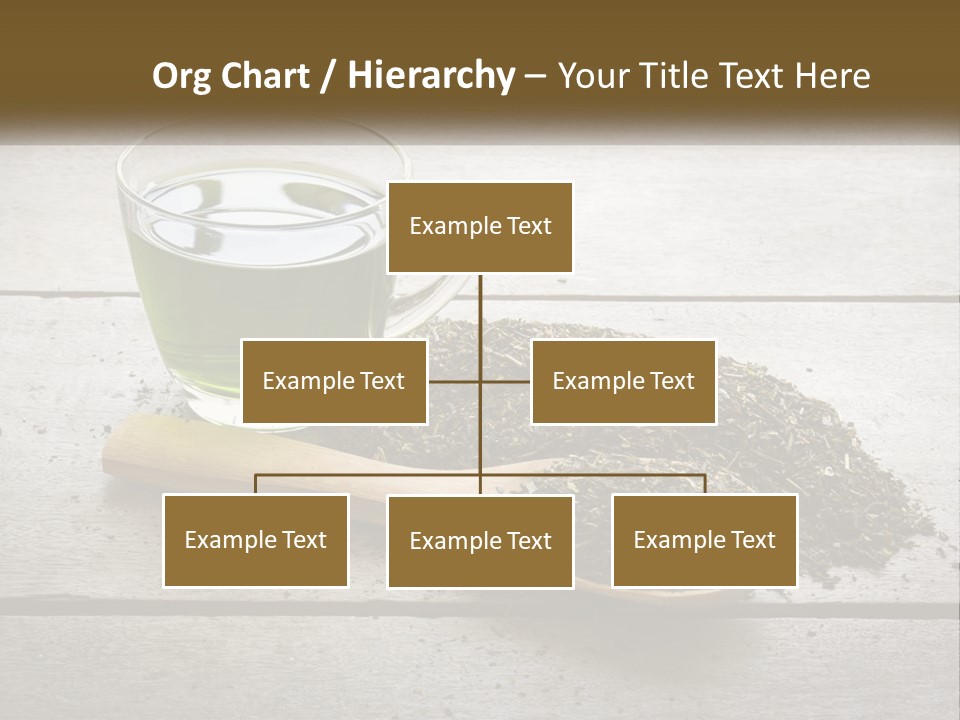 Org Chart / Hierarchy – Your Title Text Here

Example Text

Example Text

Example Text

Example Text

Example Text

Example Text